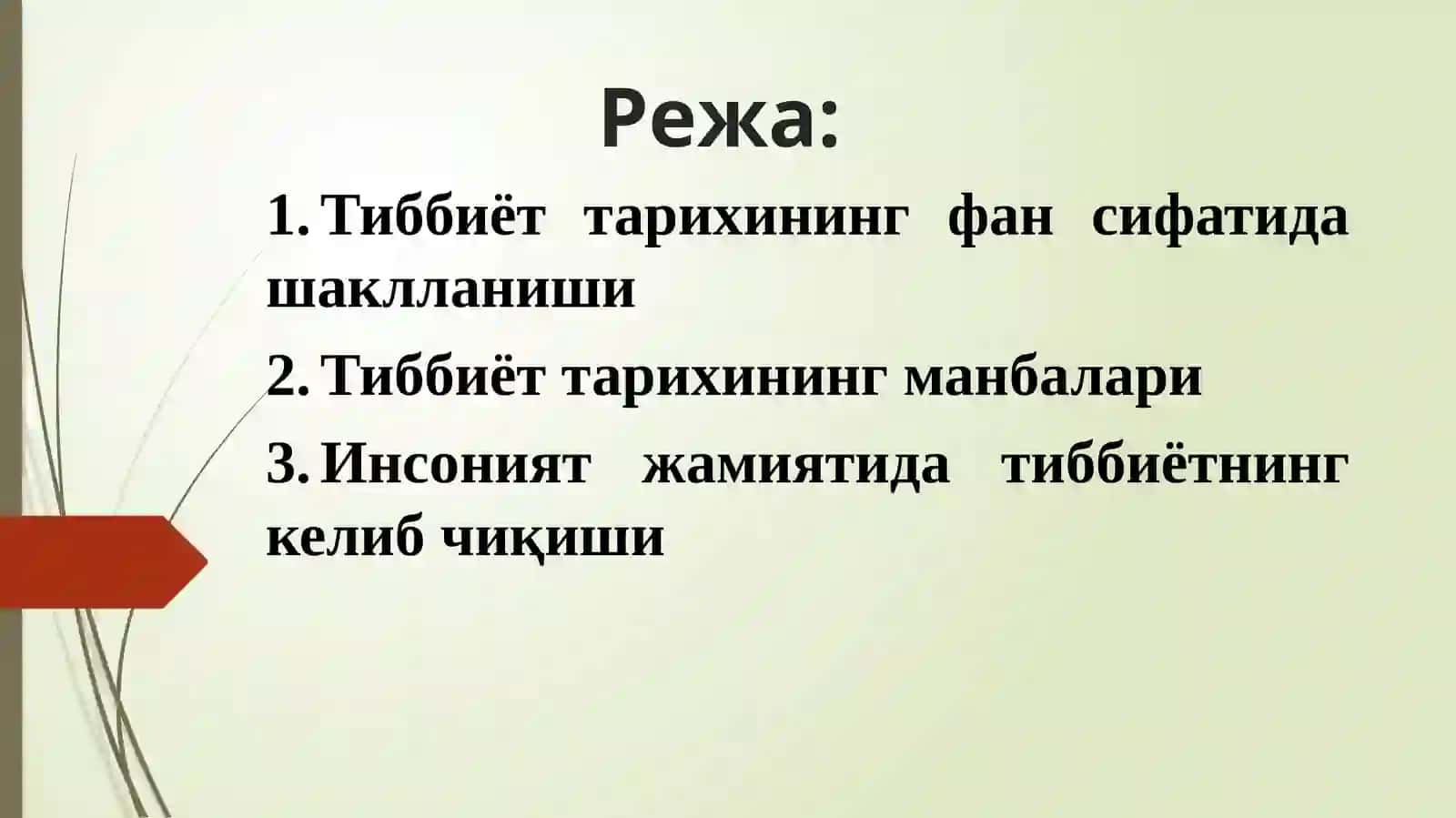 Режа:

1. Тиббиёт тарихининг фан сифатида шаклланиши

2. Тиббиёт тарихининг манбалари

3. Инсоният жамиятида тиббиётнинг келиб чиқиши